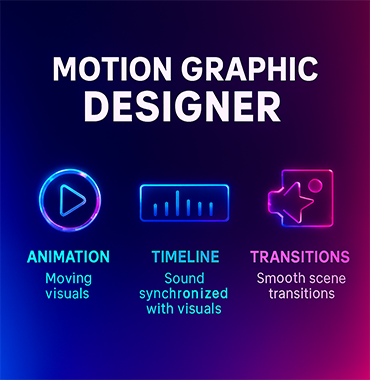 MOTION GRAPHIC DESIGNER

ANIMATION
Moving visuals

TIMELINE
Sound synchronized with visuals

TRANSITIONS
Smooth scene transitions